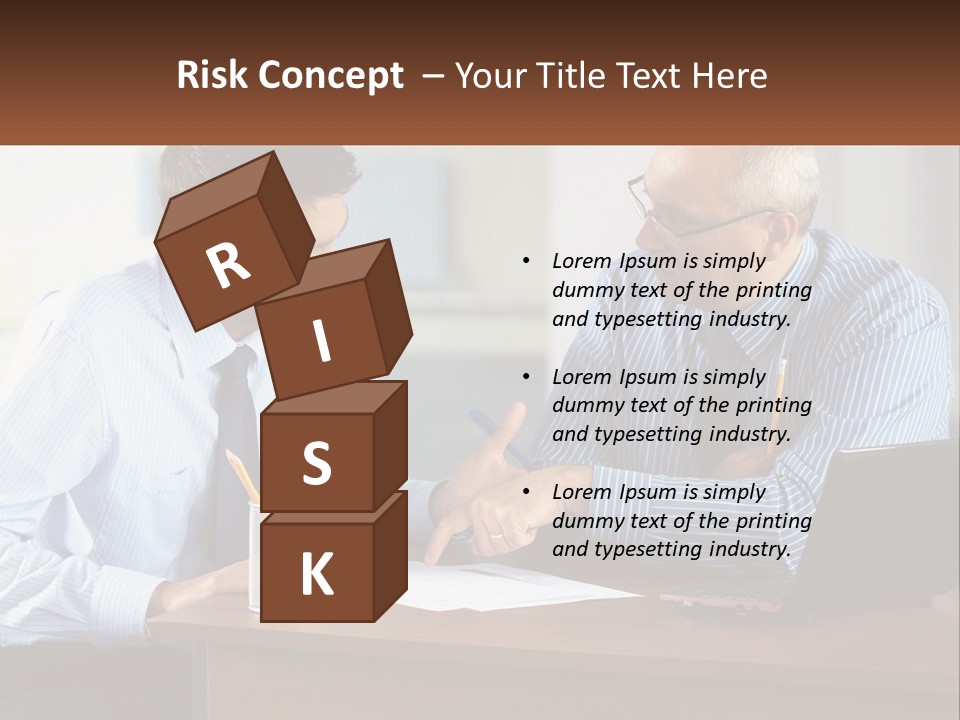 Risk Concept – Your Title Text Here

R
I
S
K

• Lorem Ipsum is simply dummy text of the printing and typesetting industry.

• Lorem Ipsum is simply dummy text of the printing and typesetting industry.

• Lorem Ipsum is simply dummy text of the printing and typesetting industry.